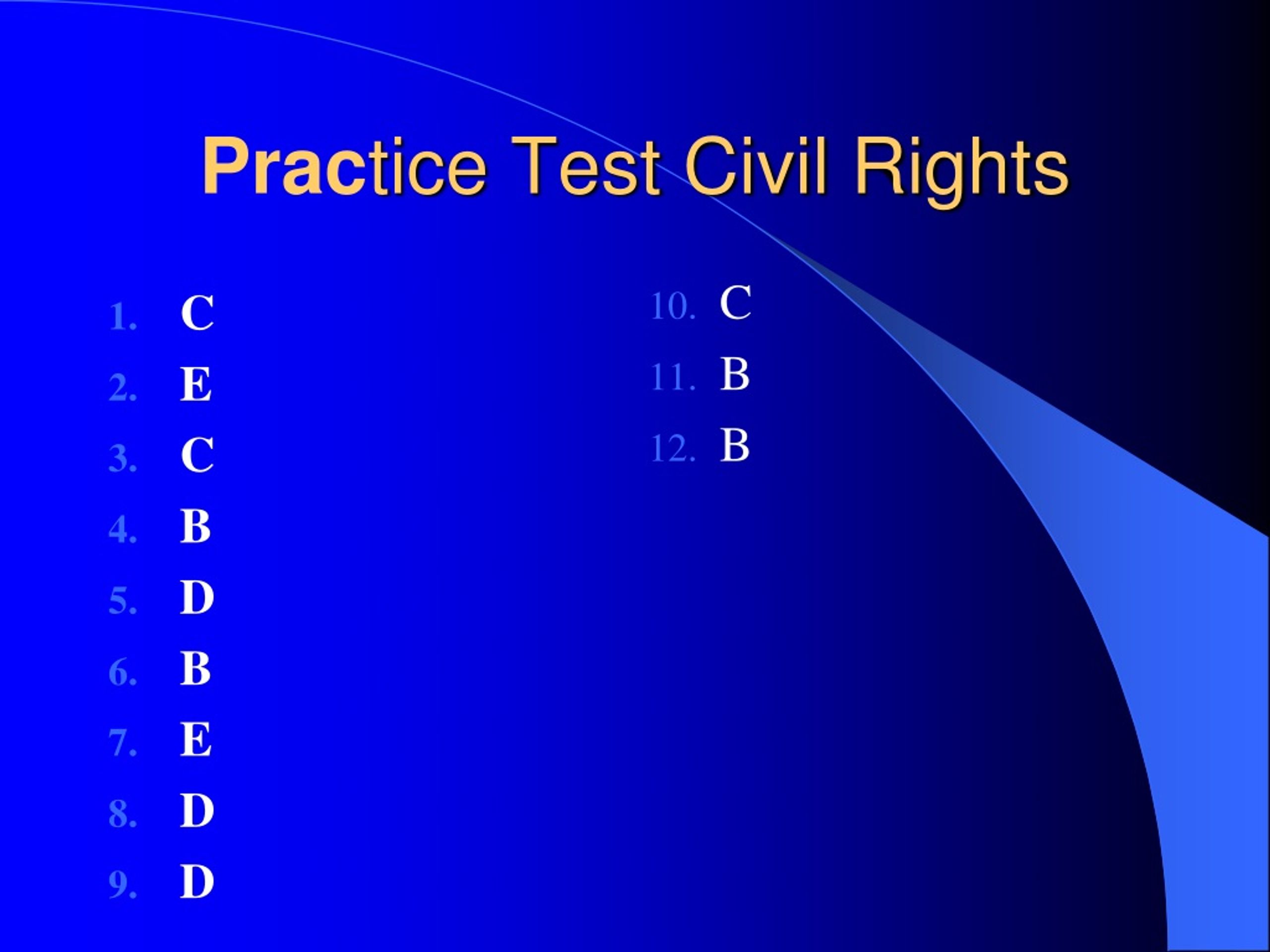 Practice Test Civil Rights

1. C
2. E
3. C
4. B
5. D
6. B
7. E
8. D
9. D

10. C
11. B
12. B